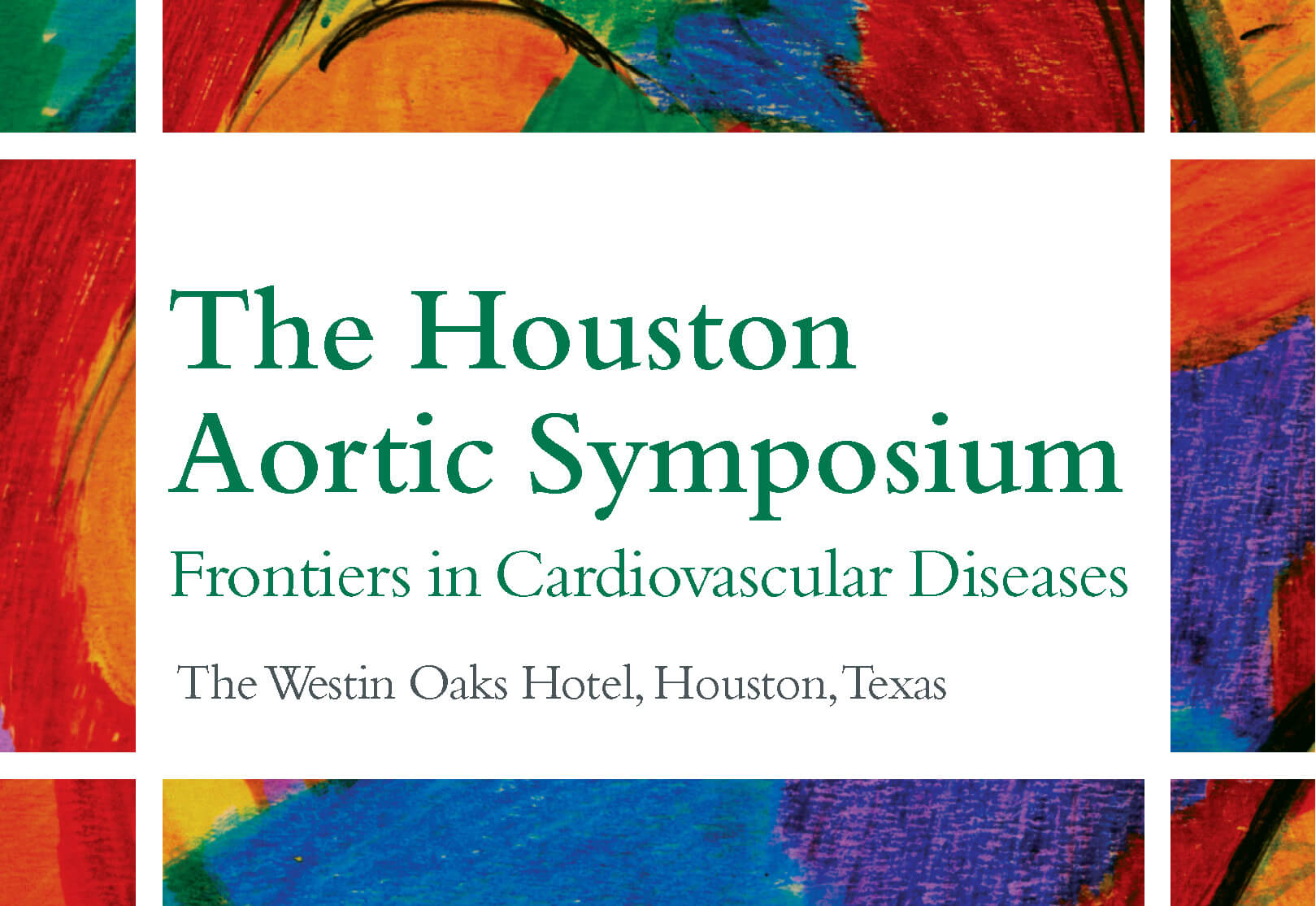 The Houston Aortic Symposium

Frontiers in Cardiovascular Diseases

The Westin Oaks Hotel, Houston, Texas